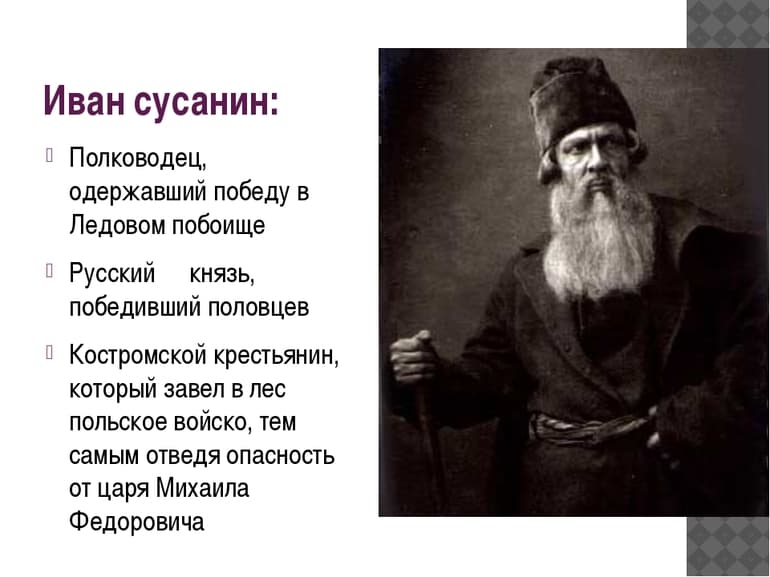 Иван сусанин:

Полководец, одержавший победу в Ледовом побоище

Русский князь, победивший половцев

Костромской крестьянин, который завел в лес польское войско, тем самым отведя опасность от царя Михаила Федоровича